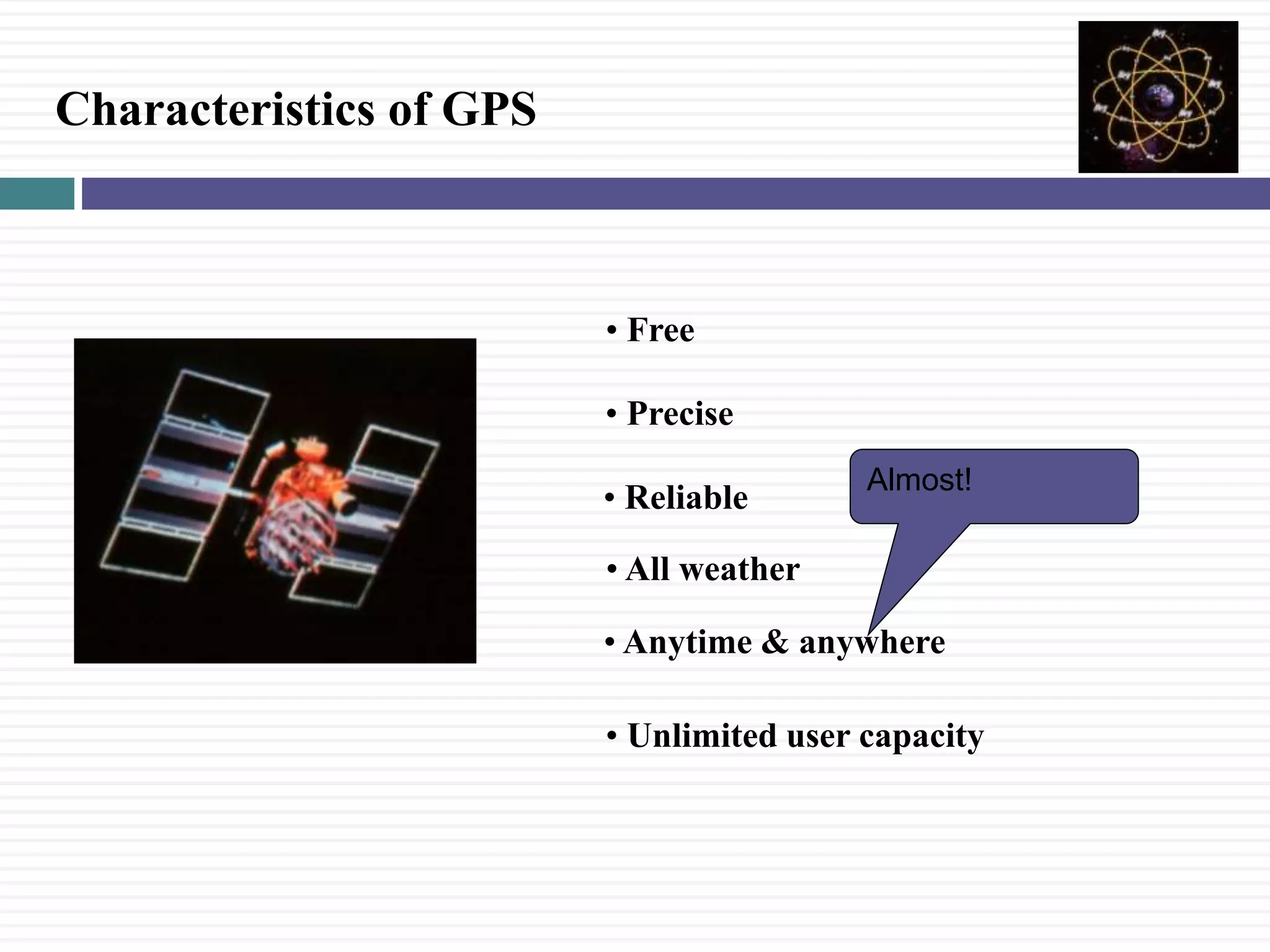 Characteristics of GPS

• Free

• Precise

• Reliable

Almost!

• All weather

• Anytime & anywhere

• Unlimited user capacity